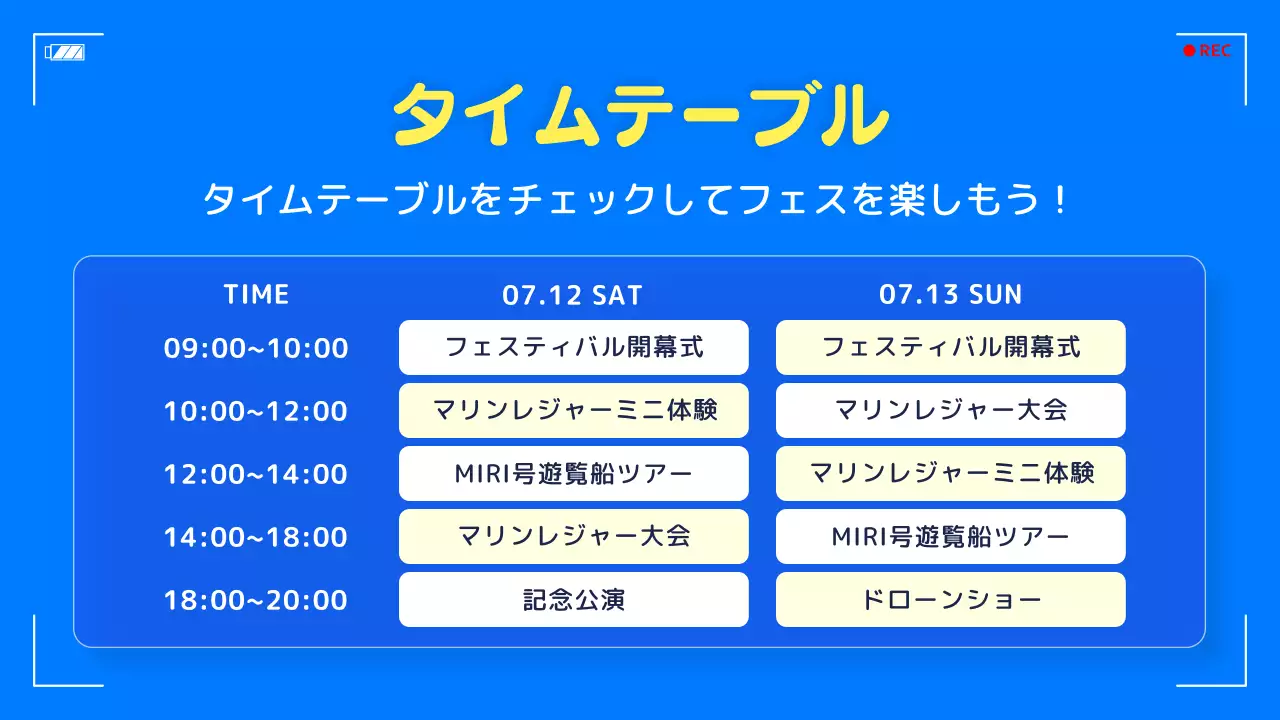 REC

タイムテーブル

タイムテーブルをチェックしてフェスを楽しもう！

| TIME | 07.12 SAT | 07.13 SUN |
|---|---|---|
| 09:00~10:00 | フェスティバル開幕式 | フェスティバル開幕式 |
| 10:00~12:00 | マリンレジャーミニ体験 | マリンレジャー大会 |
| 12:00~14:00 | MIRI号遊覧船ツアー | マリンレジャーミニ体験 |
| 14:00~18:00 | マリンレジャー大会 | MIRI号遊覧船ツアー |
| 18:00~20:00 | 記念公演 | ドローンショー |